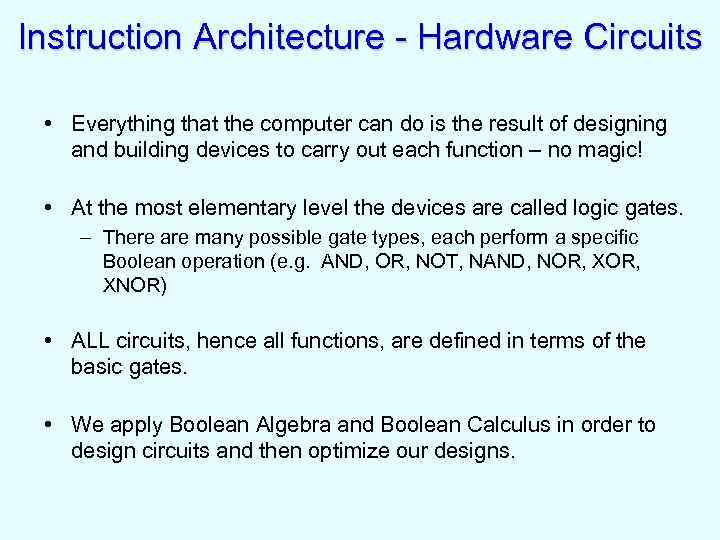 Instruction Architecture - Hardware Circuits

• Everything that the computer can do is the result of designing and building devices to carry out each function – no magic!

• At the most elementary level the devices are called logic gates.
– There are many possible gate types, each perform a specific Boolean operation (e.g. AND, OR, NOT, NAND, NOR, XOR, XNOR)

• ALL circuits, hence all functions, are defined in terms of the basic gates.

• We apply Boolean Algebra and Boolean Calculus in order to design circuits and then optimize our designs.